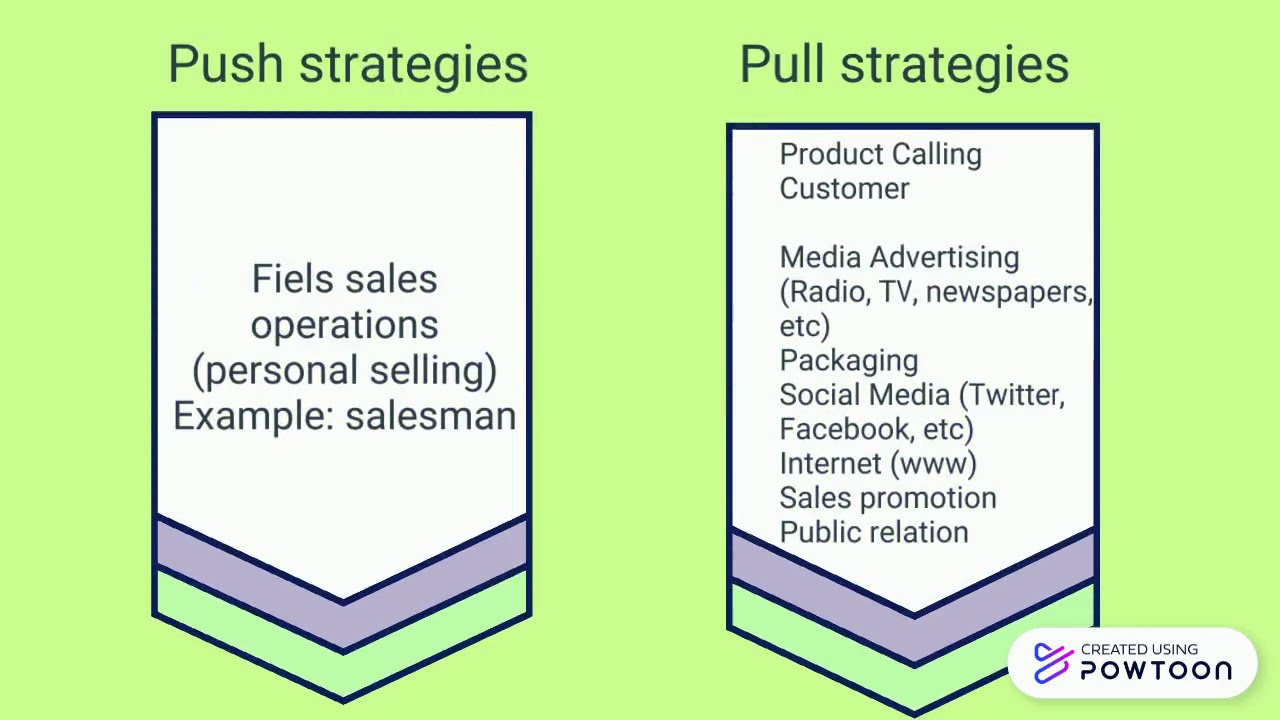 Push strategies

Fiels sales operations (personal selling) Example: salesman

Pull strategies

Product Calling Customer

Media Advertising (Radio, TV, newspapers, etc)
Packaging
Social Media (Twitter, Facebook, etc)
Internet (www)
Sales promotion
Public relation

CREATED USING POWTOON